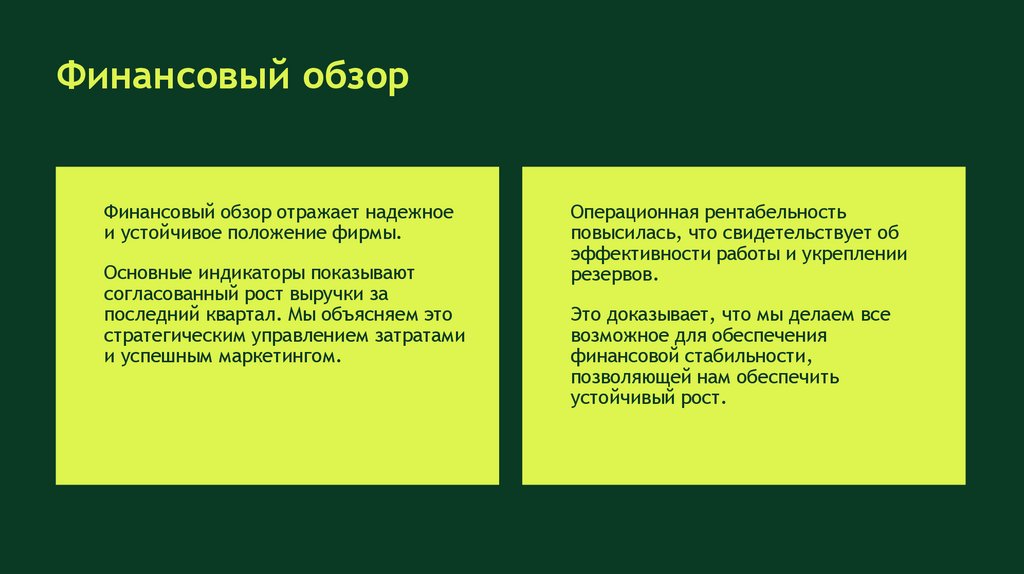 Финансовый обзор

Финансовый обзор отражает надежное и устойчивое положение фирмы.

Основные индикаторы показывают согласованный рост выручки за последний квартал. Мы объясняем это стратегическим управлением затратами и успешным маркетингом.

Операционная рентабельность повысилась, что свидетельствует об эффективности работы и укреплении резервов.

Это доказывает, что мы делаем все возможное для обеспечения финансовой стабильности, позволяющей нам обеспечить устойчивый рост.